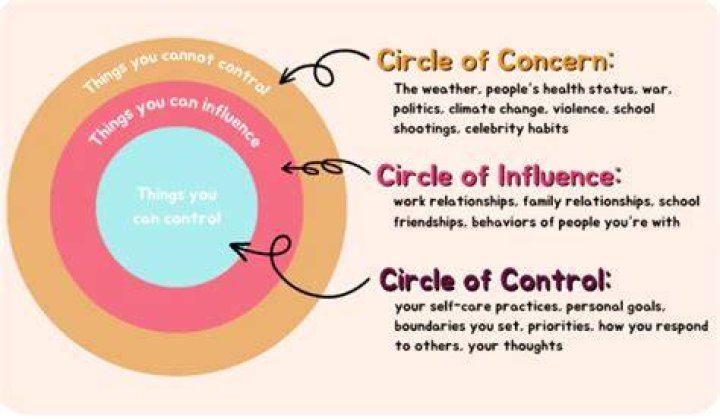 Things you cannot control

Things you can influence

Things you can control

Circle of Concern:
The weather, people's health status, war, politics, climate change, violence, school shootings, celebrity habits

Circle of Influence:
work relationships, family relationships, school friendships, behaviors of people you're with

Circle of Control:
your self-care practices, personal goals, boundaries you set, priorities, how you respond to others, your thoughts